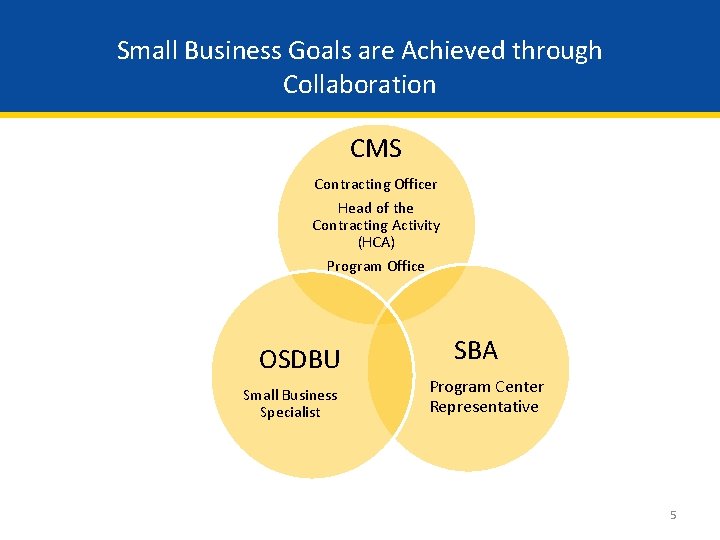 Small Business Goals are Achieved through Collaboration

CMS

Contracting Officer

Head of the Contracting Activity (HCA)

Program Office

OSDBU

Small Business Specialist

SBA

Program Center Representative

5